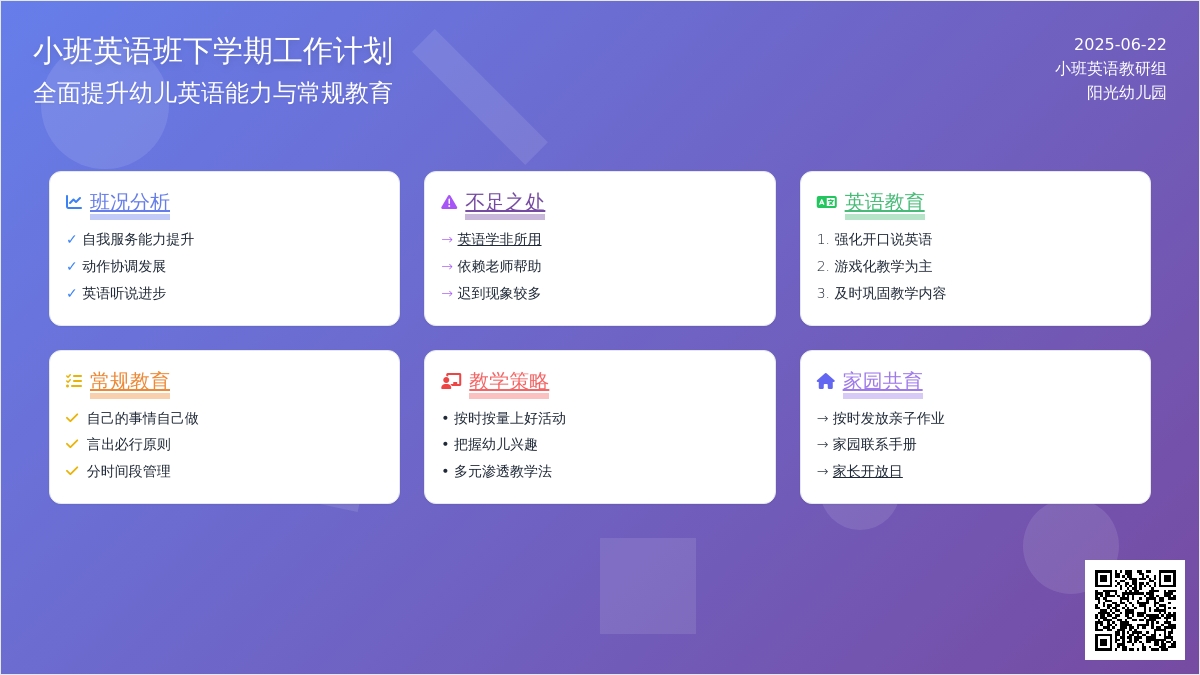 小班英语班下学期工作计划
全面提升幼儿英语能力与常规教育

2025-06-22
小班英语教研组
阳光幼儿园

班况分析
✓ 自我服务能力提升
✓ 动作协调发展
✓ 英语听说进步

不足之处
→ 英语学非所用
→ 依赖老师帮助
→ 迟到现象较多

英语教育
1. 强化开口说英语
2. 游戏化教学为主
3. 及时巩固教学内容

常规教育
✓ 自己的事情自己做
✓ 言出必行原则
✓ 分时间段管理

教学策略
• 按时按量上好活动
• 把握幼儿兴趣
• 多元渗透教学法

家园共育
→ 按时发放亲子作业
→ 家园联系手册
→ 家长开放日